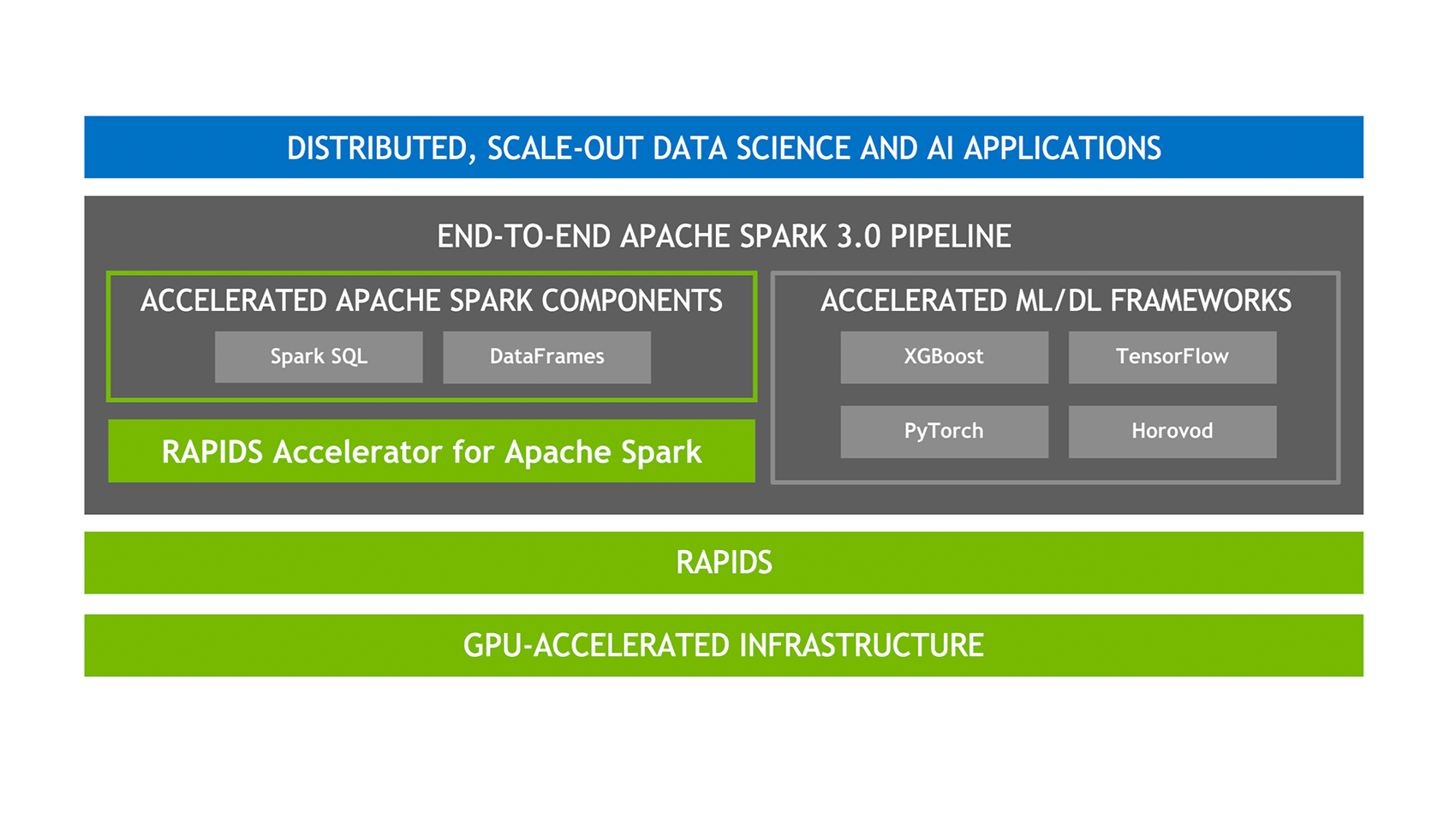 DISTRIBUTED, SCALE-OUT DATA SCIENCE AND AI APPLICATIONS

END-TO-END APACHE SPARK 3.0 PIPELINE

ACCELERATED APACHE SPARK COMPONENTS

Spark SQL

DataFrames

RAPIDS Accelerator for Apache Spark

ACCELERATED ML/DL FRAMEWORKS

XGBoost

TensorFlow

PyTorch

Horovod

RAPIDS

GPU-ACCELERATED INFRASTRUCTURE